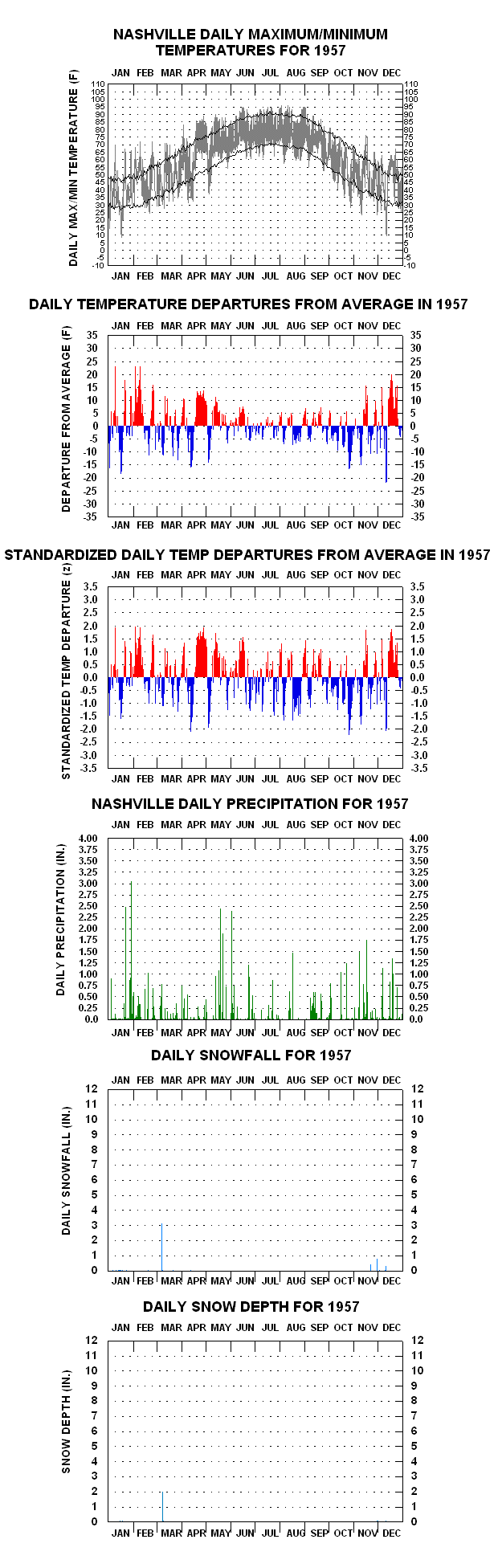 NASHVILLE DAILY MAXIMUM/MINIMUM TEMPERATURES FOR 1957

JAN FEB MAR APR MAY JUN JUL AUG SEP OCT NOV DEC

DAILY MAX/MIN TEMPERATURE (F)

110 105 100 95 90 85 80 75 70 65 60 55 50 45 40 35 30 25 20 15 10 5 0 -5 -10

110 105 100 95 90 85 80 75 70 65 60 55 50 45 40 35 30 25 20 15 10 5 0 -5 -10

JAN FEB MAR APR MAY JUN JUL AUG SEP OCT NOV DEC

DAILY TEMPERATURE DEPARTURES FROM AVERAGE IN 1957

JAN FEB MAR APR MAY JUN JUL AUG SEP OCT NOV DEC

DEPARTURE FROM AVERAGE (F)

35 30 25 20 15 10 5 0 -5 -10 -15 -20 -25 -30 -35

35 30 25 20 15 10 5 0 -5 -10 -15 -20 -25 -30 -35

JAN FEB MAR APR MAY JUN JUL AUG SEP OCT NOV DEC

STANDARDIZED DAILY TEMP DEPARTURES FROM AVERAGE IN 1957

JAN FEB MAR APR MAY JUN JUL AUG SEP OCT NOV DEC

STANDARDIZED TEMP DEPARTURE (z)

3.5 3.0 2.5 2.0 1.5 1.0 0.5 0.0 -0.5 -1.0 -1.5 -2.0 -2.5 -3.0 -3.5

3.5 3.0 2.5 2.0 1.5 1.0 0.5 0.0 -0.5 -1.0 -1.5 -2.0 -2.5 -3.0 -3.5

JAN FEB MAR APR MAY JUN JUL AUG SEP OCT NOV DEC

NASHVILLE DAILY PRECIPITATION FOR 1957

JAN FEB MAR APR MAY JUN JUL AUG SEP OCT NOV DEC

DAILY PRECIPITATION (IN.)

4.00 3.75 3.50 3.25 3.00 2.75 2.50 2.25 2.00 1.75 1.50 1.25 1.00 0.75 0.50 0.25 0.0

4.00 3.75 3.50 3.25 3.00 2.75 2.50 2.25 2.00 1.75 1.50 1.25 1.00 0.75 0.50 0.25 0.0

JAN FEB MAR APR MAY JUN JUL AUG SEP OCT NOV DEC

DAILY SNOWFALL FOR 1957

JAN FEB MAR APR MAY JUN JUL AUG SEP OCT NOV DEC

DAILY SNOWFALL (IN.)

12 11 10 9 8 7 6 5 4 3 2 1 0

12 11 10 9 8 7 6 5 4 3 2 1 0

JAN FEB MAR APR MAY JUN JUL AUG SEP OCT NOV DEC

DAILY SNOW DEPTH FOR 1957

JAN FEB MAR APR MAY JUN JUL AUG SEP OCT NOV DEC

SNOW DEPTH (IN.)

12 11 10 9 8 7 6 5 4 3 2 1 0

12 11 10 9 8 7 6 5 4 3 2 1 0

JAN FEB MAR APR MAY JUN JUL AUG SEP OCT NOV DEC